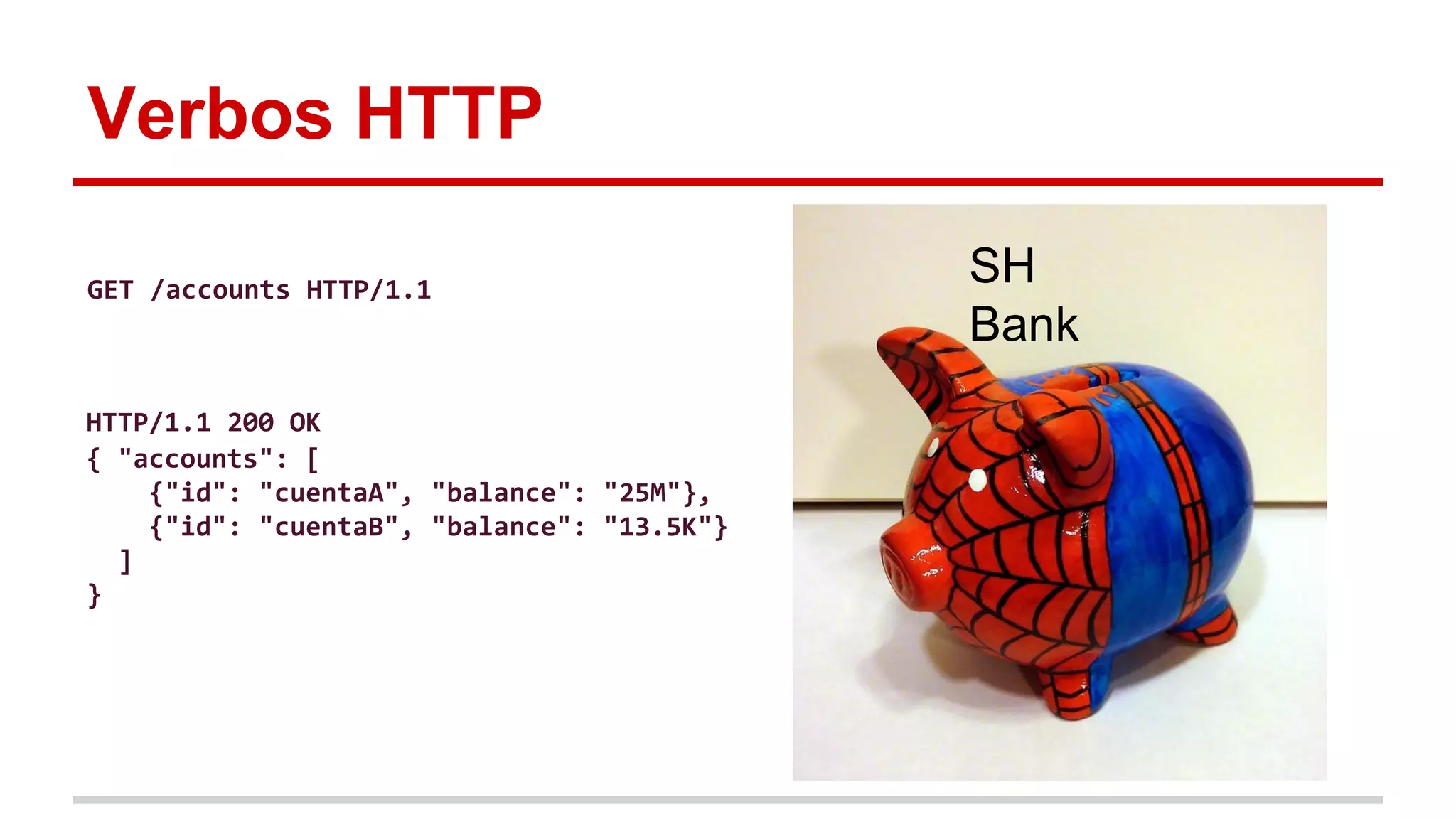 Verbos HTTP

GET /accounts HTTP/1.1

HTTP/1.1 200 OK
{ "accounts": [
    {"id": "cuentaA", "balance": "25M"},
    {"id": "cuentaB", "balance": "13.5K"}
  ]
}

SH
Bank